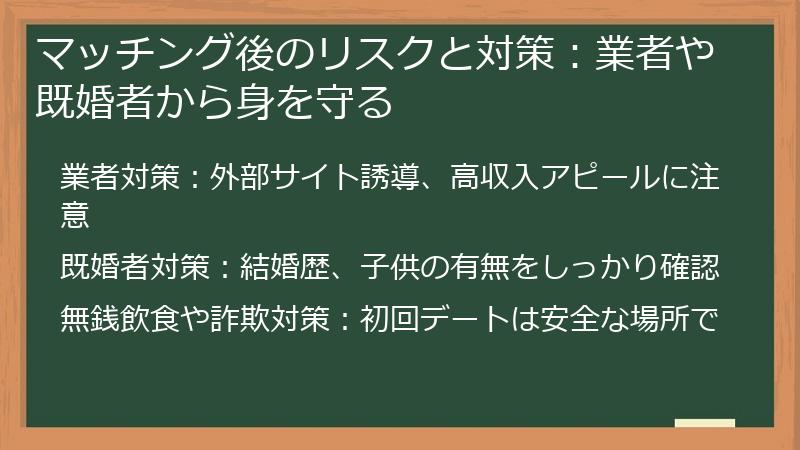 マッチング後のリスクと対策：業者や既婚者から身を守る

業者対策：外部サイト誘導、高収入アピールに注意

既婚者対策：結婚歴、子供の有無をしっかり確認

無銭飲食や詐欺対策：初回デートは安全な場所で